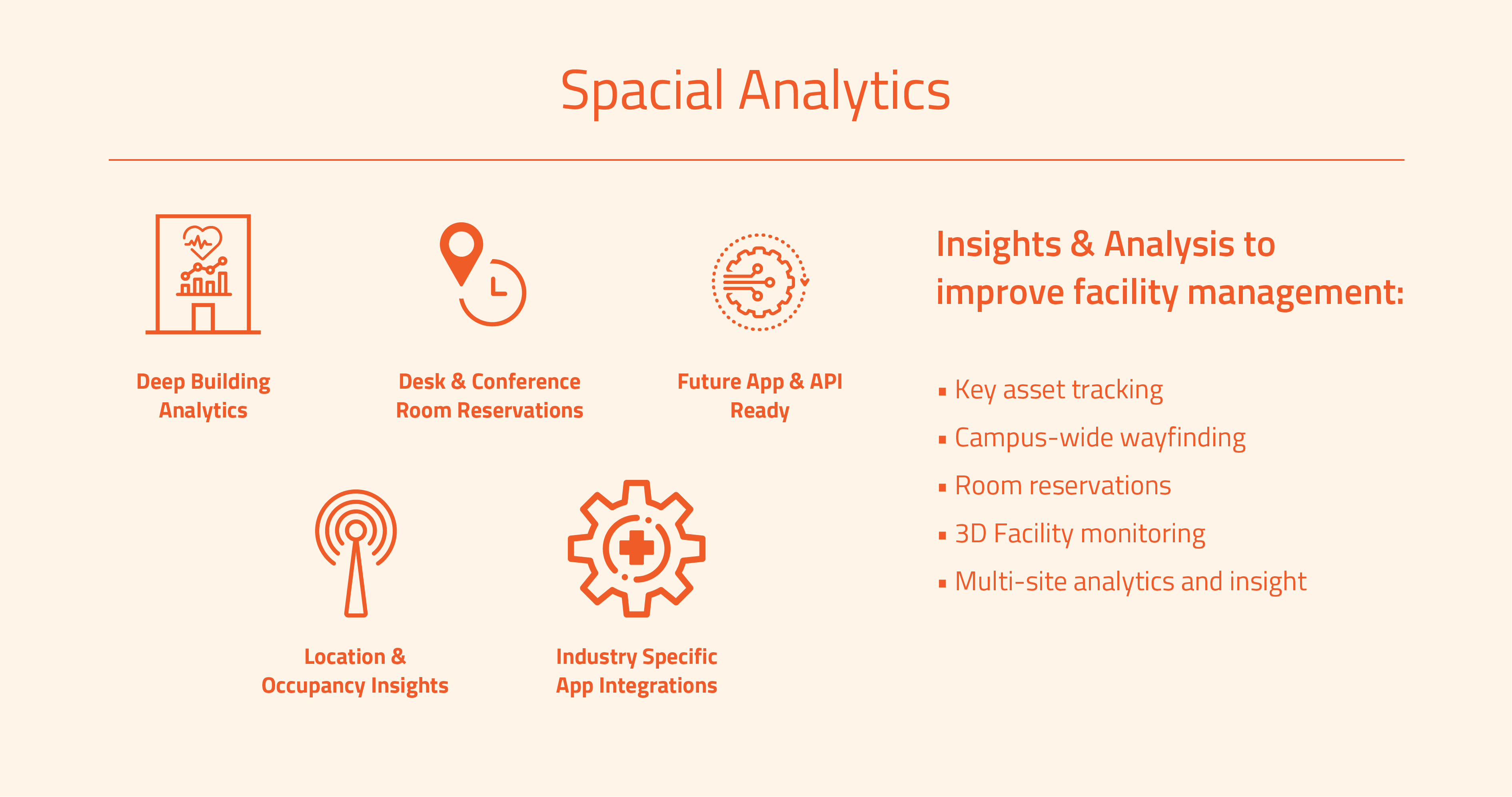 Spacial Analytics

Deep Building Analytics

Desk & Conference Room Reservations

Future App & API Ready

Location & Occupancy Insights

Industry Specific App Integrations

Insights & Analysis to improve facility management:

▪ Key asset tracking
▪ Campus-wide wayfinding
▪ Room reservations
▪ 3D Facility monitoring
▪ Multi-site analytics and insight